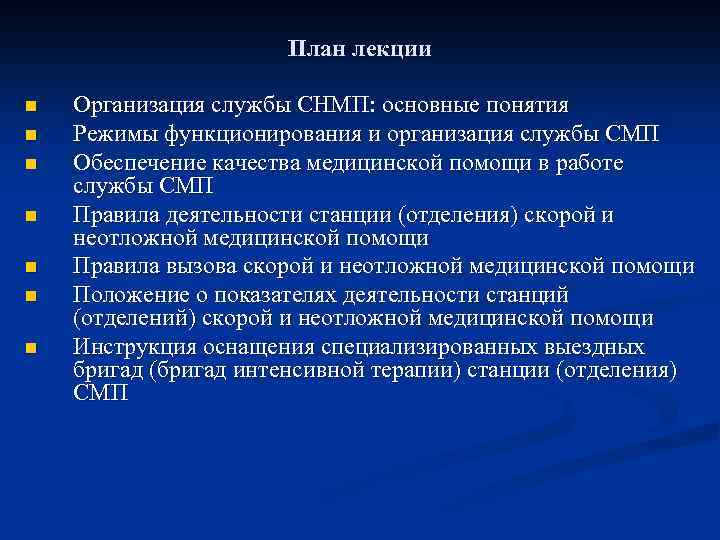 План лекции

- Организация службы СНМП: основные понятия
- Режимы функционирования и организация службы СМП
- Обеспечение качества медицинской помощи в работе службы СМП
- Правила деятельности станции (отделения) скорой и неотложной медицинской помощи
- Правила вызова скорой и неотложной медицинской помощи
- Положение о показателях деятельности станций (отделений) скорой и неотложной медицинской помощи
- Инструкция оснащения специализированных выездных бригад (бригад интенсивной терапии) станции (отделения) СМП